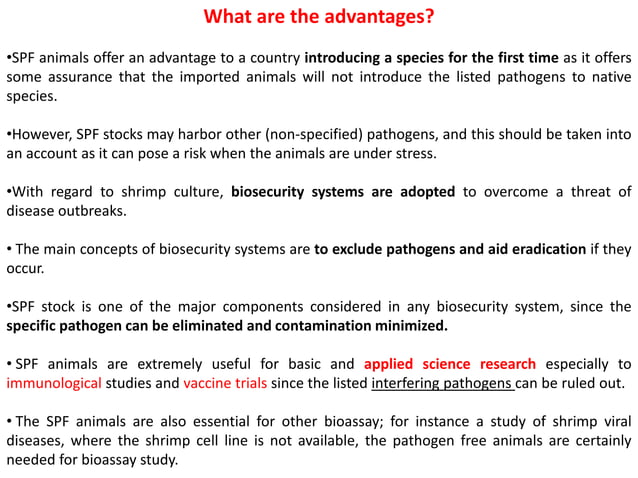 What are the advantages?

•SPF animals offer an advantage to a country introducing a species for the first time as it offers some assurance that the imported animals will not introduce the listed pathogens to native species.

•However, SPF stocks may harbor other (non-specified) pathogens, and this should be taken into an account as it can pose a risk when the animals are under stress.

•With regard to shrimp culture, biosecurity systems are adopted to overcome a threat of disease outbreaks.

• The main concepts of biosecurity systems are to exclude pathogens and aid eradication if they occur.

•SPF stock is one of the major components considered in any biosecurity system, since the specific pathogen can be eliminated and contamination minimized.

• SPF animals are extremely useful for basic and applied science research especially to immunological studies and vaccine trials since the listed interfering pathogens can be ruled out.

• The SPF animals are also essential for other bioassay; for instance a study of shrimp viral diseases, where the shrimp cell line is not available, the pathogen free animals are certainly needed for bioassay study.